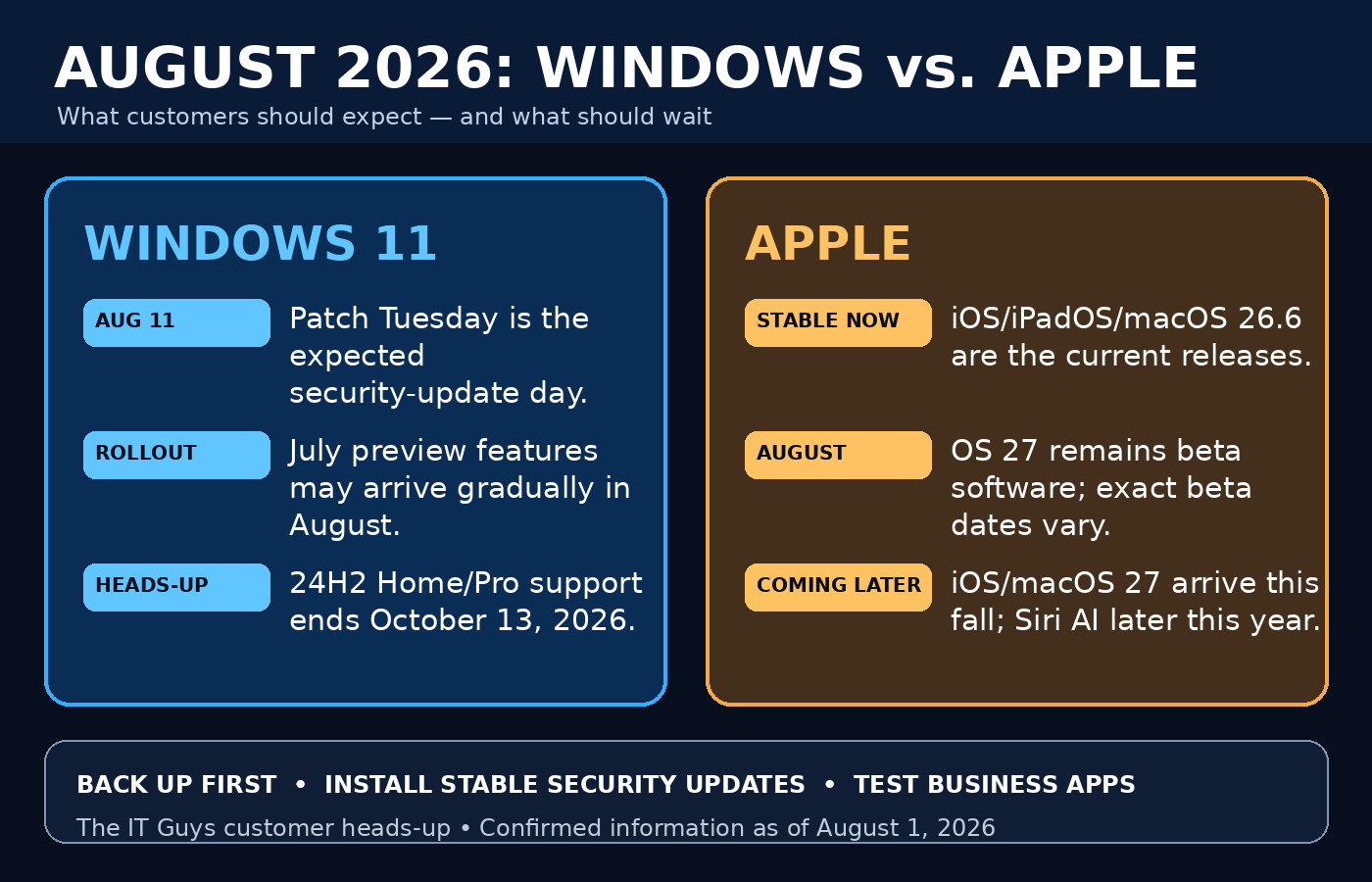 AUGUST 2026: WINDOWS vs. APPLE

What customers should expect — and what should wait

WINDOWS 11

AUG 11
Patch Tuesday is the expected security-update day.

ROLLOUT
July preview features may arrive gradually in August.

HEADS-UP
24H2 Home/Pro support ends October 13, 2026.

APPLE

STABLE NOW
iOS/iPadOS/macOS 26.6 are the current releases.

AUGUST
OS 27 remains beta software; exact beta dates vary.

COMING LATER
iOS/macOS 27 arrive this fall; Siri AI later this year.

BACK UP FIRST • INSTALL STABLE SECURITY UPDATES • TEST BUSINESS APPS

The IT Guys customer heads-up • Confirmed information as of August 1, 2026